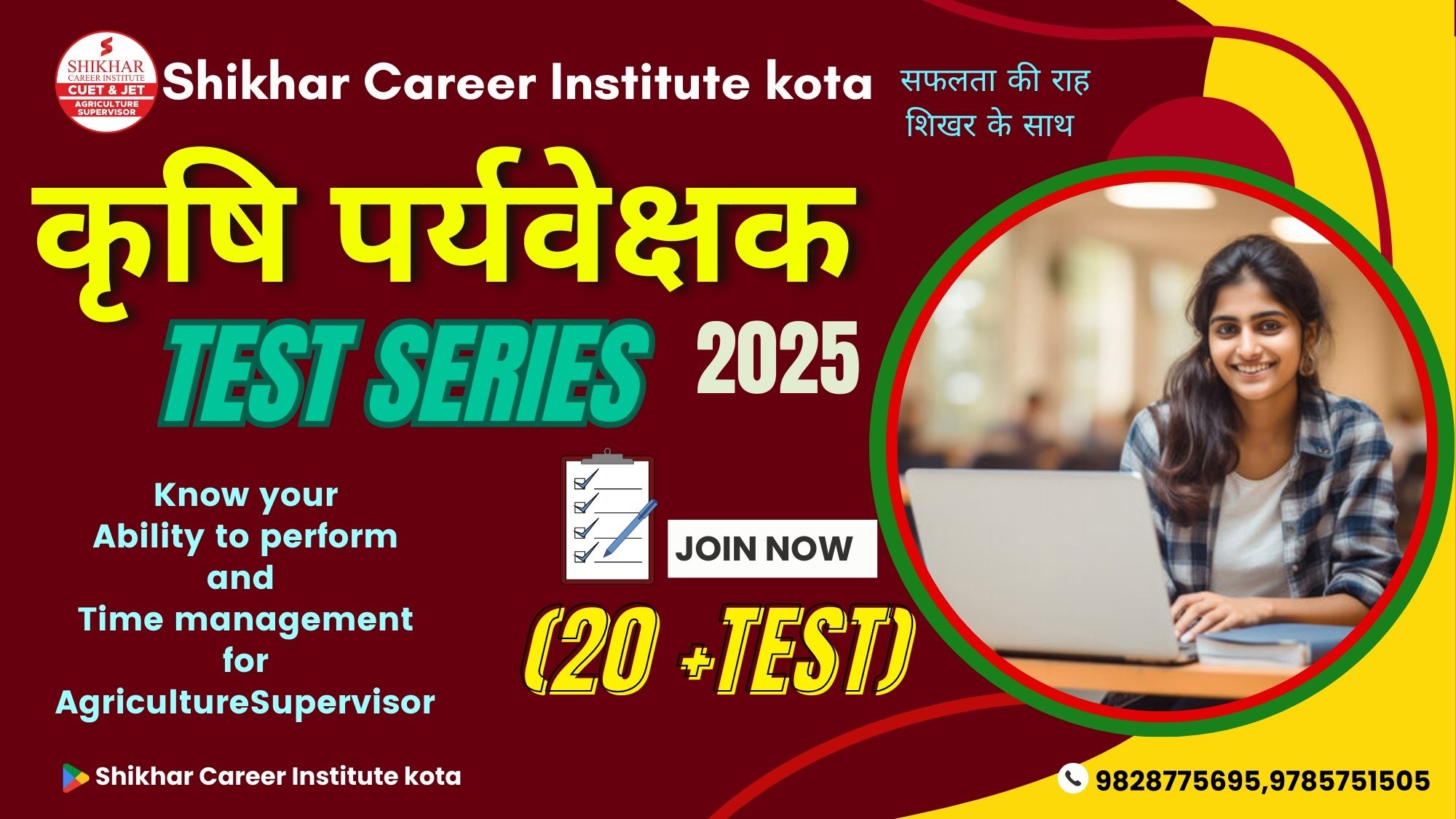 SHIKHAR CAREER INSTITUTE CUET & JET AGRICULTURE SUPERVISOR

Shikhar Career Institute kota

सफलता की राह शिखर के साथ

कृषि पर्यवेक्षक

TEST SERIES 2025

Know your Ability to perform and Time management for AgricultureSupervisor

JOIN NOW

(20 +TEST)

Shikhar Career Institute kota

9828775695,9785751505